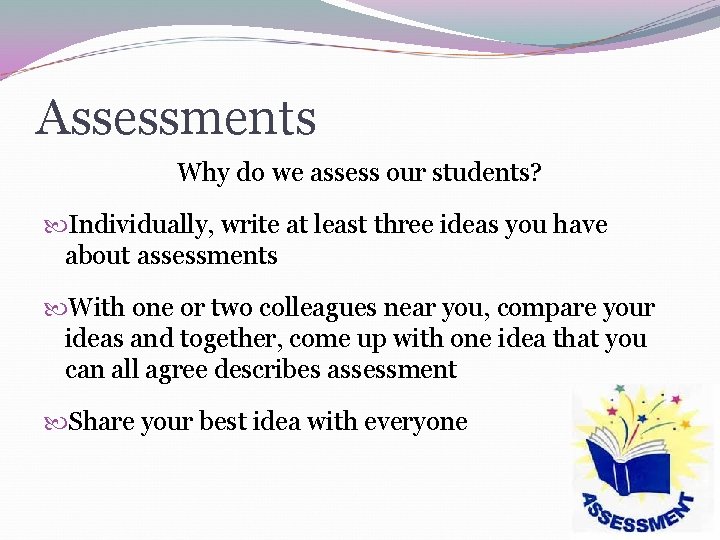 Assessments

Why do we assess our students?

Individually, write at least three ideas you have about assessments

With one or two colleagues near you, compare your ideas and together, come up with one idea that you can all agree describes assessment

Share your best idea with everyone

ASSESSMENT